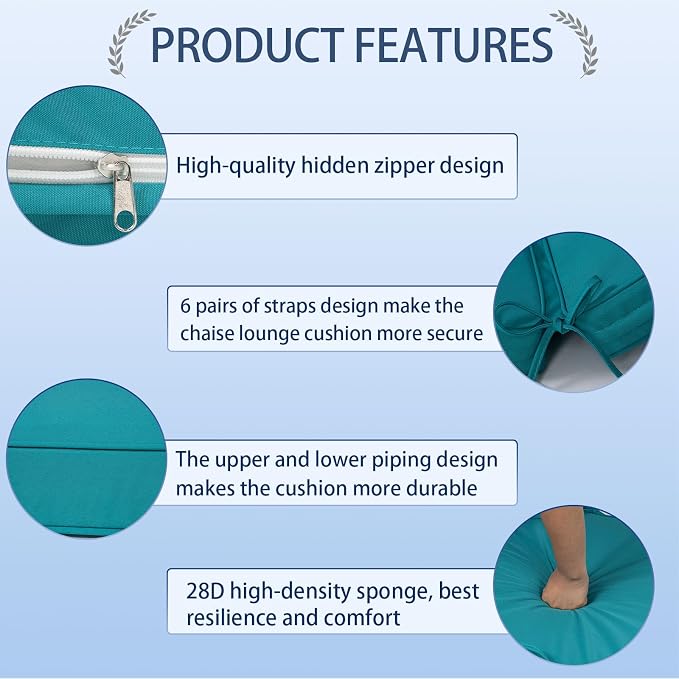 PRODUCT FEATURES

High-quality hidden zipper design

6 pairs of straps design make the chaise lounge cushion more secure

The upper and lower piping design makes the cushion more durable

28D high-density sponge, best resilience and comfort